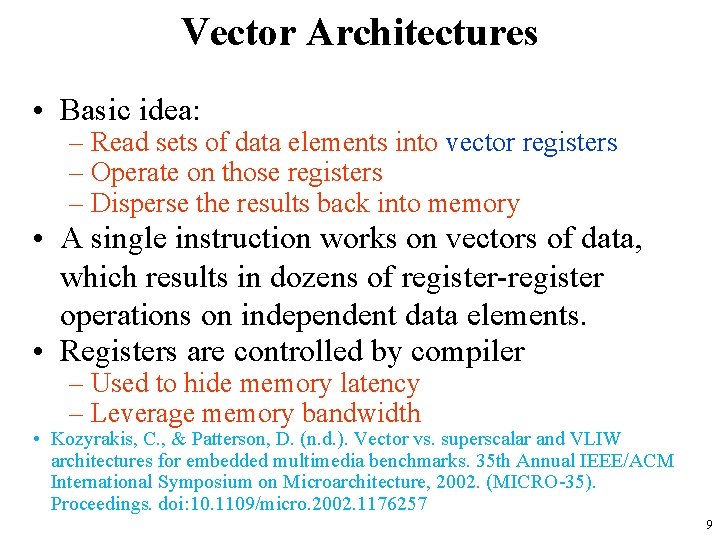 Vector Architectures

• Basic idea:
– Read sets of data elements into vector registers
– Operate on those registers
– Disperse the results back into memory

• A single instruction works on vectors of data, which results in dozens of register-register operations on independent data elements.

• Registers are controlled by compiler
– Used to hide memory latency
– Leverage memory bandwidth

• Kozyrakis, C., & Patterson, D. (n.d.). Vector vs. superscalar and VLIW architectures for embedded multimedia benchmarks. 35th Annual IEEE/ACM International Symposium on Microarchitecture, 2002. (MICRO-35). Proceedings. doi:10.1109/micro.2002.1176257

9